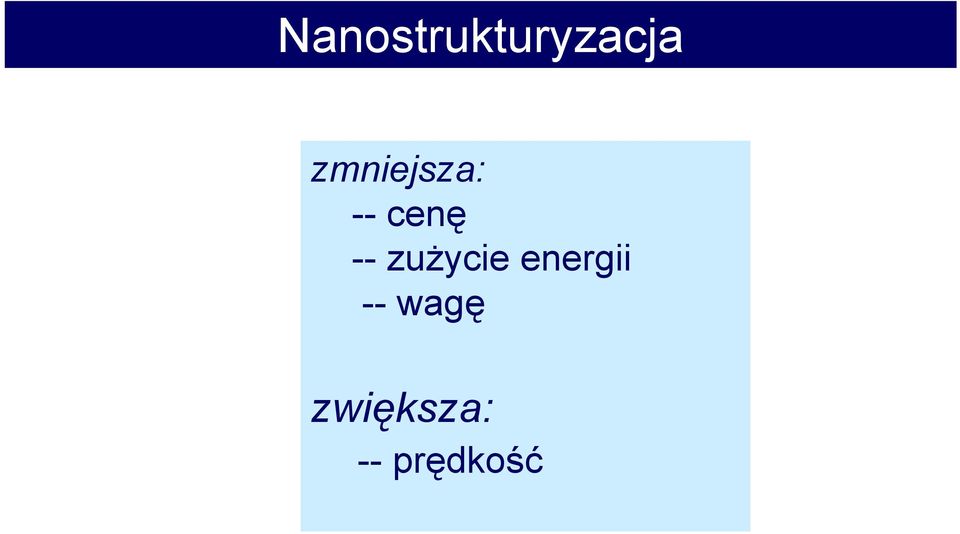 Nanostrukturyzacja

zmniejsza:
-- cenę
-- zużycie energii
-- wagę

zwiększa:
-- prędkość